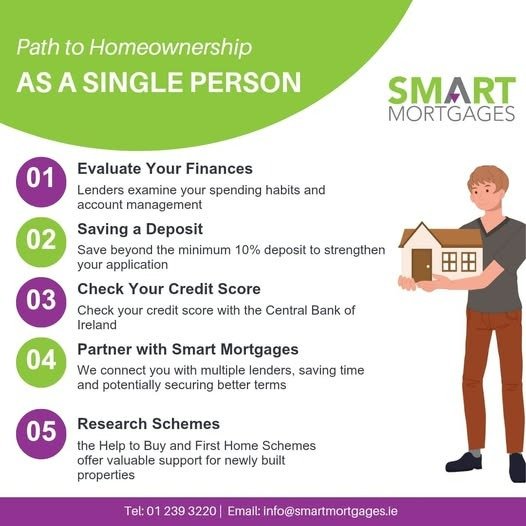 Path to Homeownership
AS A SINGLE PERSON

SMART
MORTGAGES

01
Evaluate Your Finances
Lenders examine your spending habits and account management

02
Saving a Deposit
Save beyond the minimum 10% deposit to strengthen your application

03
Check Your Credit Score
Check your credit score with the Central Bank of Ireland

04
Partner with Smart Mortgages
We connect you with multiple lenders, saving time and potentially securing better terms

05
Research Schemes
the Help to Buy and First Home Schemes offer valuable support for newly built properties

Tel: 01 239 3220 | Email: info@smartmortgages.ie